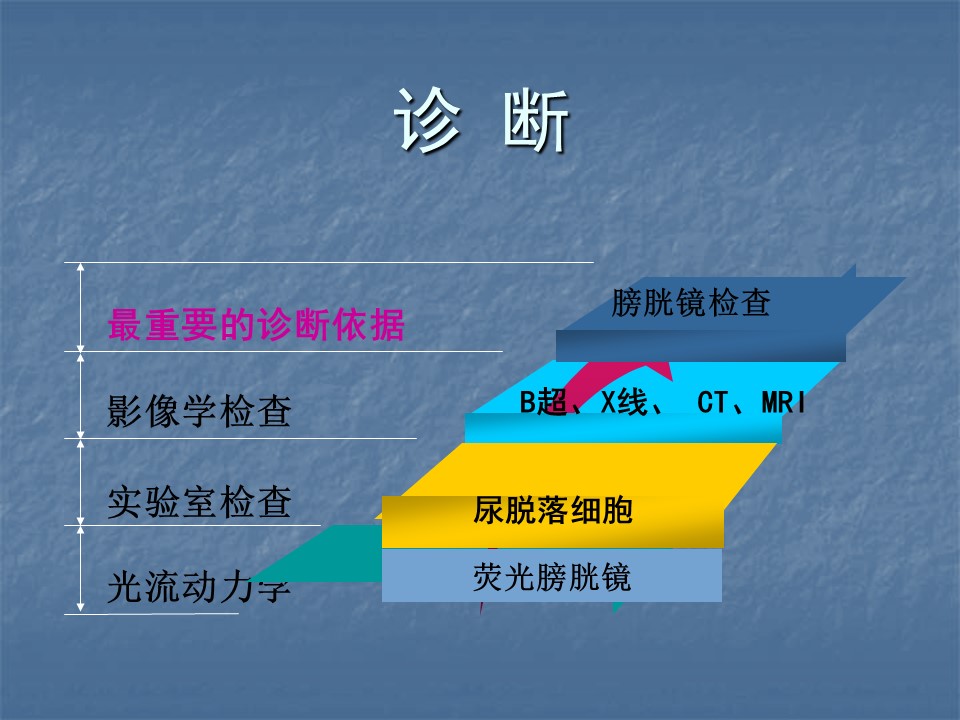 诊 断

最重要的诊断依据

影像学检查

实验室检查

光流动力学

膀胱镜检查

B超、X线、 CT、MRI

尿脱落细胞

荧光膀胱镜